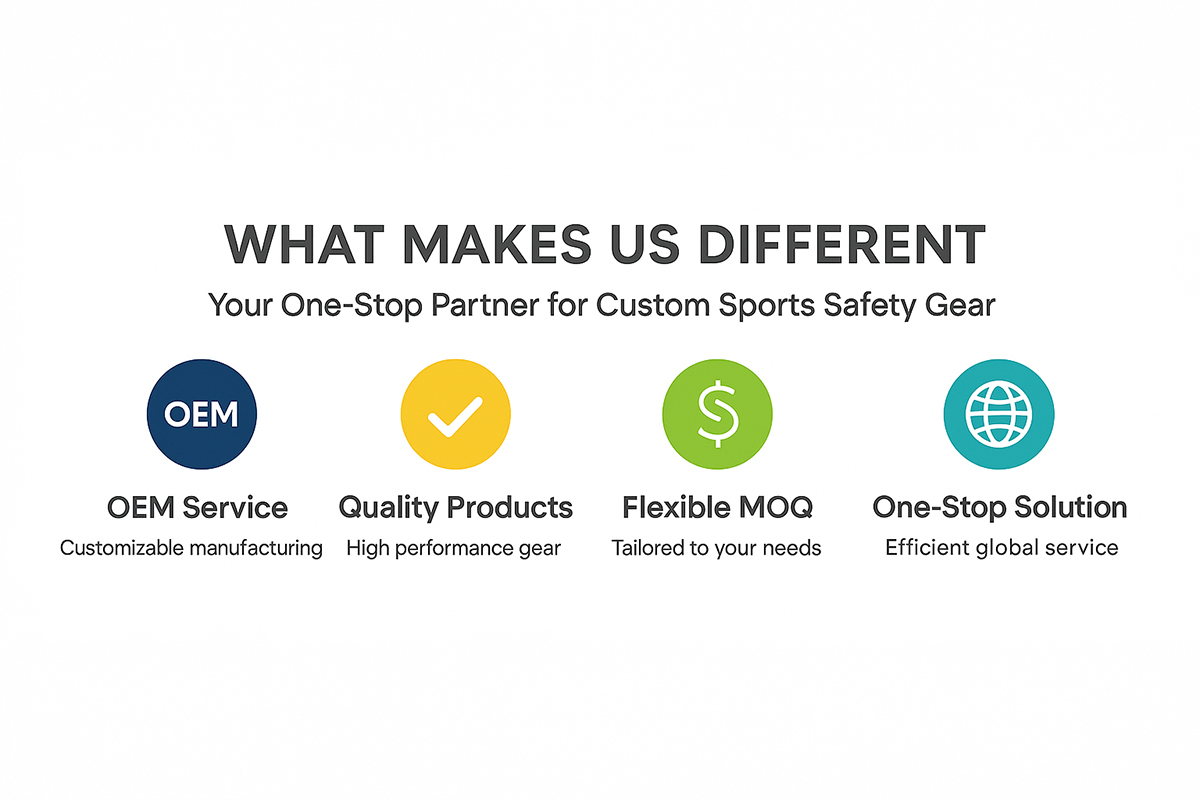 WHAT MAKES US DIFFERENT

Your One-Stop Partner for Custom Sports Safety Gear

OEM

OEM Service

Customizable manufacturing

Quality Products

High performance gear

$

Flexible MOQ

Tailored to your needs

One-Stop Solution

Efficient global service